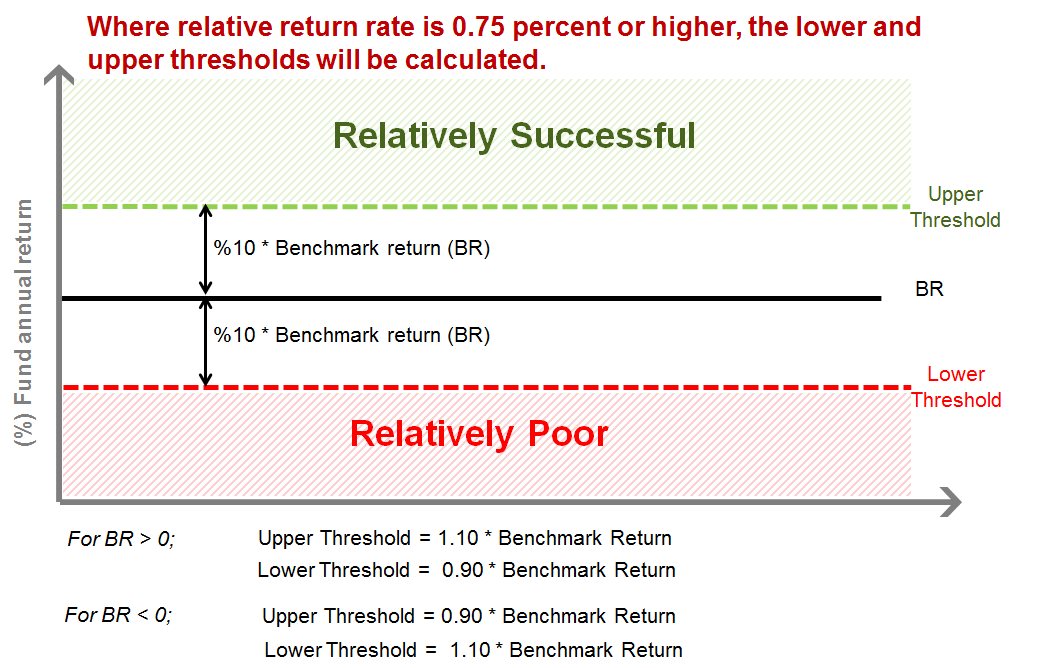 Where relative return rate is 0.75 percent or higher, the lower and upper thresholds will be calculated.

(%) Fund annual return

Relatively Successful

Upper Threshold

%10 * Benchmark return (BR)

BR

%10 * Benchmark return (BR)

Lower Threshold

Relatively Poor

For BR > 0; Upper Threshold = 1.10 * Benchmark Return
Lower Threshold = 0.90 * Benchmark Return

For BR < 0; Upper Threshold = 0.90 * Benchmark Return
Lower Threshold = 1.10 * Benchmark Return